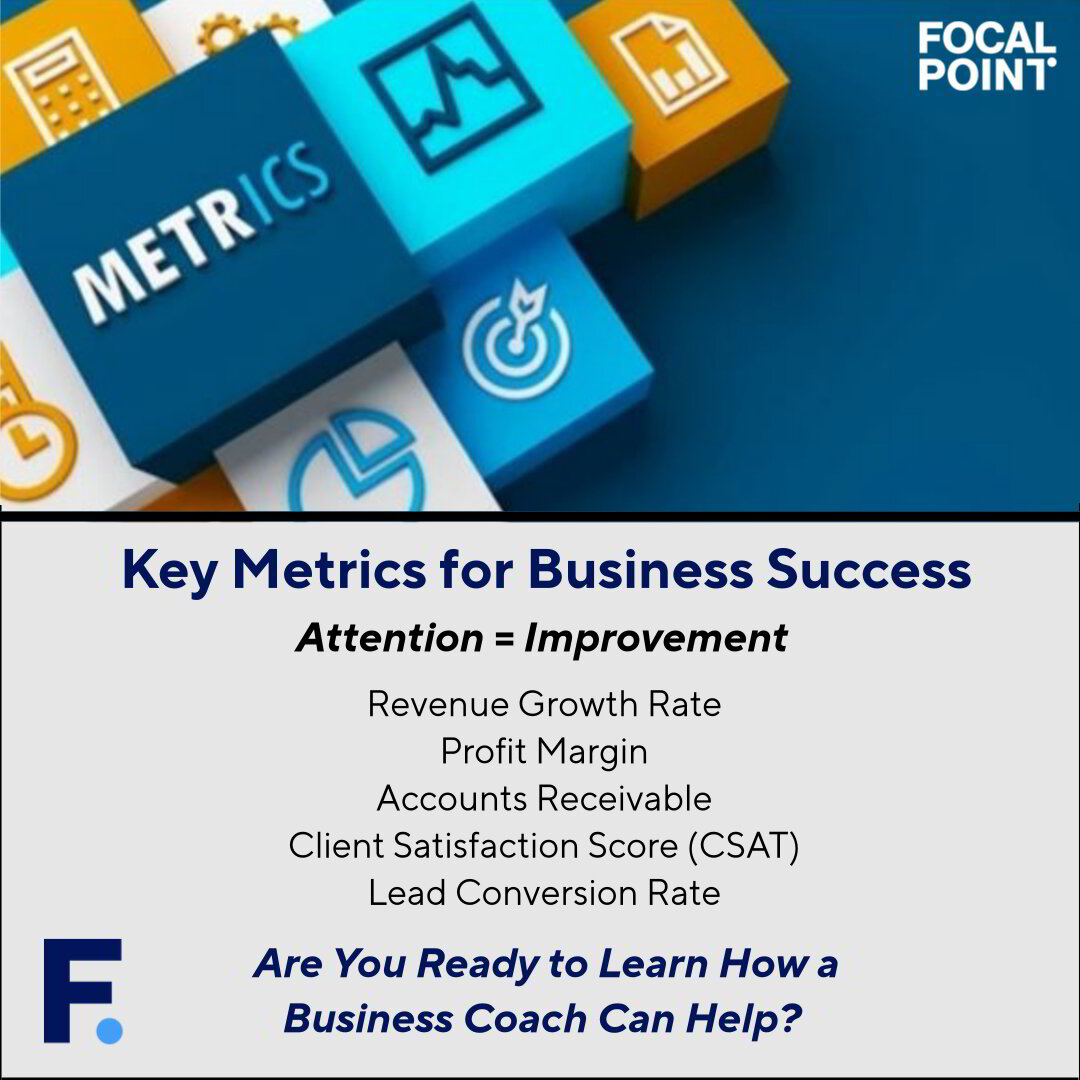 FOCAL POINT

METRICS

Key Metrics for Business Success

Attention = Improvement

Revenue Growth Rate
Profit Margin
Accounts Receivable
Client Satisfaction Score (CSAT)
Lead Conversion Rate

F.

Are You Ready to Learn How a Business Coach Can Help?